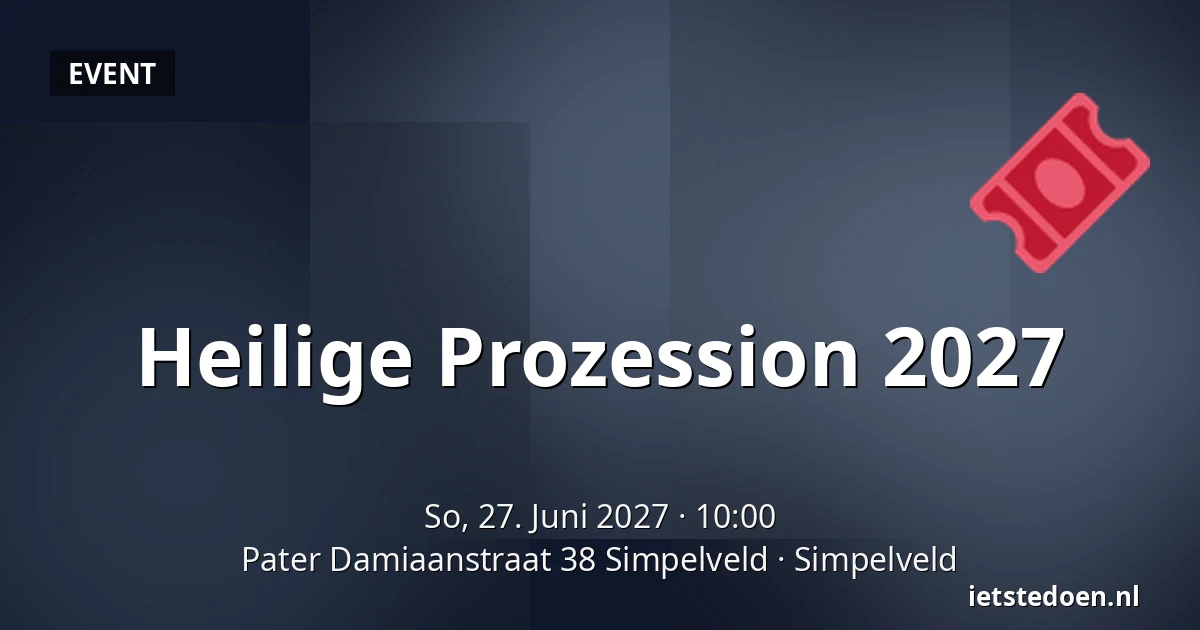 EVENT

Heilige Prozession 2027

So, 27. Juni 2027 · 10:00
Pater Damiaanstraat 38 Simpelveld · Simpelveld

ietstedoen.nl